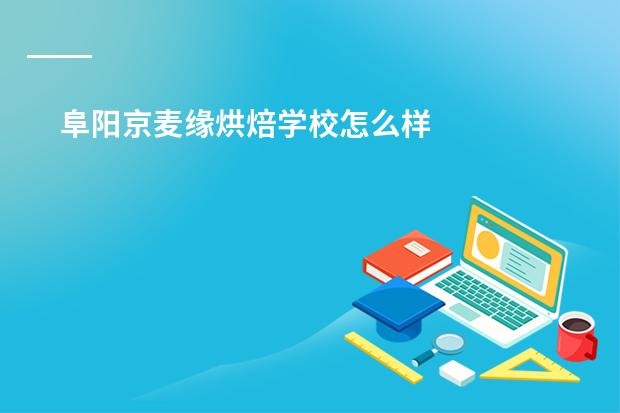 阜阳京麦缘烘焙学校怎么样